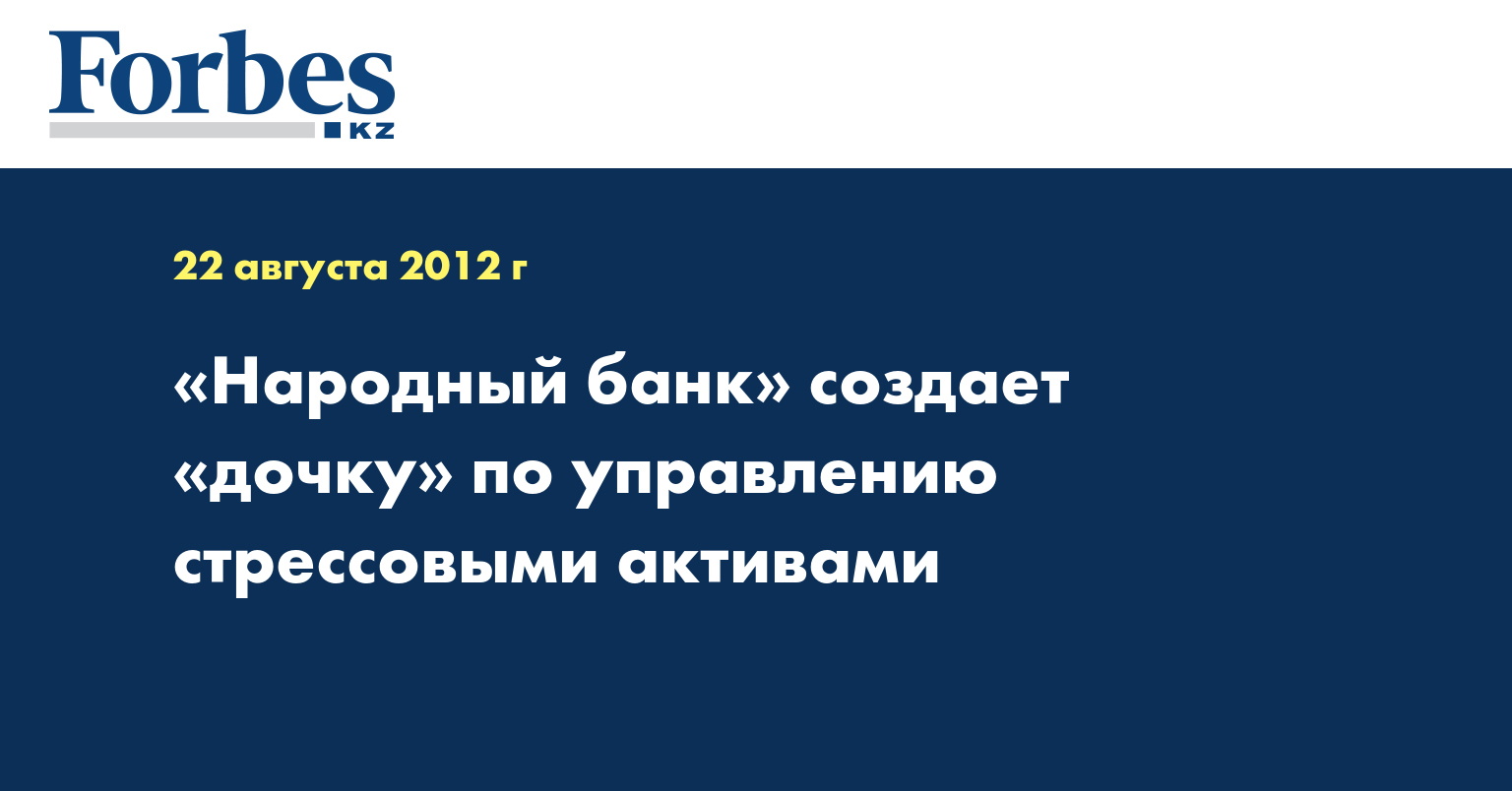 Forbes
KZ

22 августа 2012 г

«Народный банк» создает «дочку» по управлению стрессовыми активами